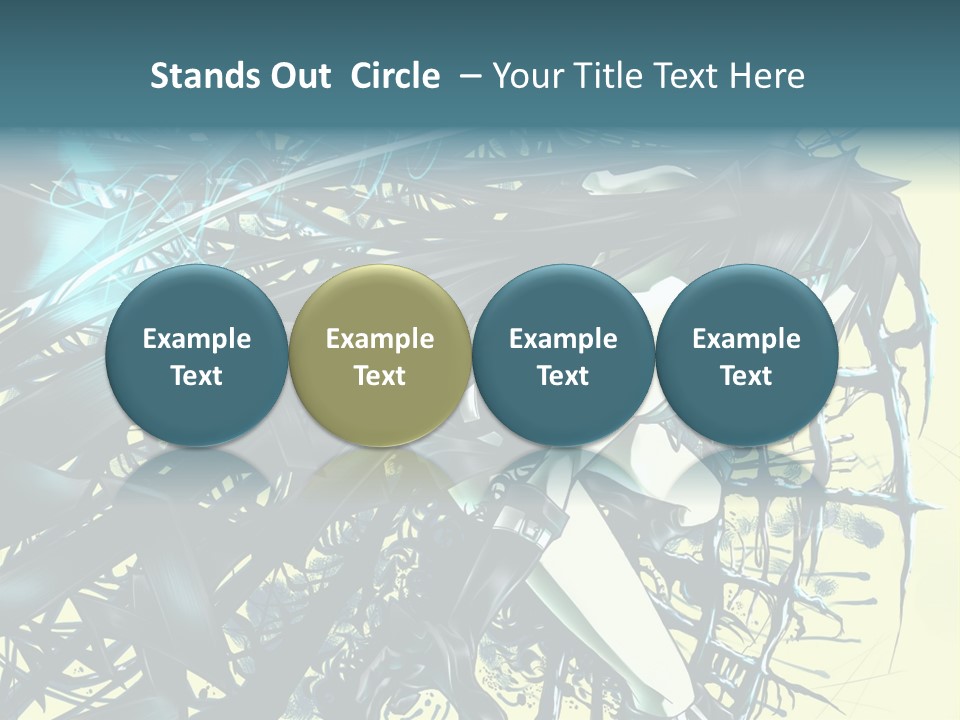 Stands Out Circle – Your Title Text Here

Example Text

Example Text

Example Text

Example Text